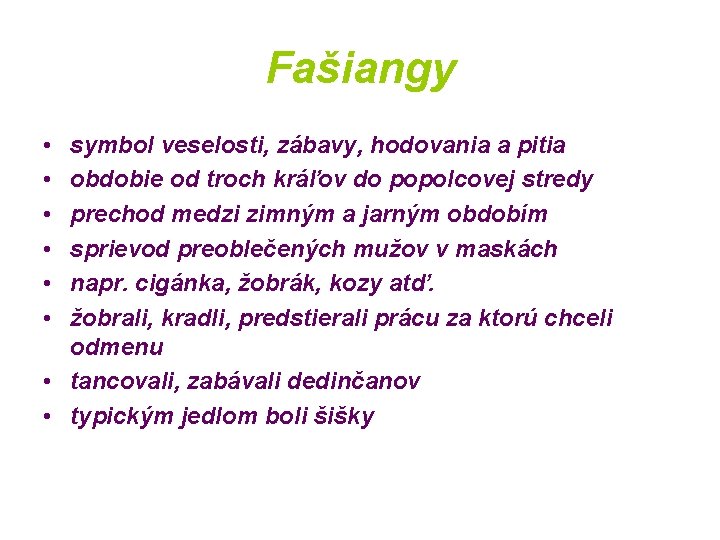 Fašiangy

• symbol veselosti, zábavy, hodovania a pitia
• obdobie od troch kráľov do popolcovej stredy
• prechod medzi zimným a jarným obdobím
• sprievod preoblečených mužov v maskách
• napr. cigánka, žobrák, kozy atď.
• žobrali, kradli, predstierali prácu za ktorú chceli odmenu
• tancovali, zabávali dedinčanov
• typickým jedlom boli šišky